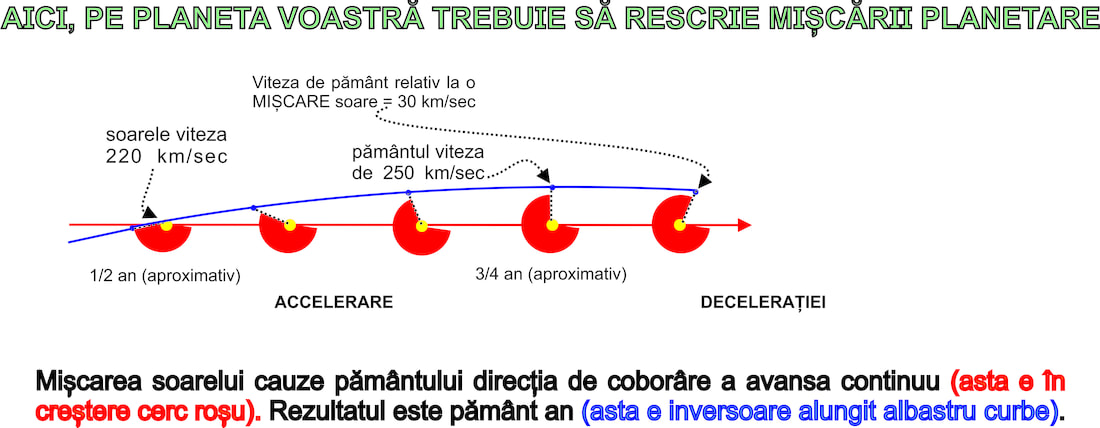 AICI, PE PLANETA VOASTRĂ TREBUIE SĂ RESCRIE MIȘCĂRII PLANETARE

Viteza de pământ relativ la o MIȘCARE soare = 30 km/sec

soarele viteza 220 km/sec

pământul viteza de 250 km/sec

1/2 an (aproximativ)

3/4 an (aproximativ)

ACCELERARE

DECELERAȚIEI

Mișcarea soarelui cauze pământului direcția de coborâre a avansa continuu (asta e în creștere cerc roșu). Rezultatul este pământ an (asta e inversoare alungit albastru curbe).